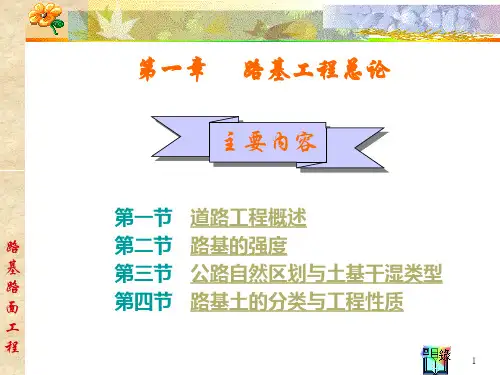 第一章　路基工程总论

主要内容

第一节　道路工程概述
第二节　路基的强度
第三节　公路自然区划与土基干湿类型
第四节　路基土的分类与工程性质

路基路面工程

目录

1